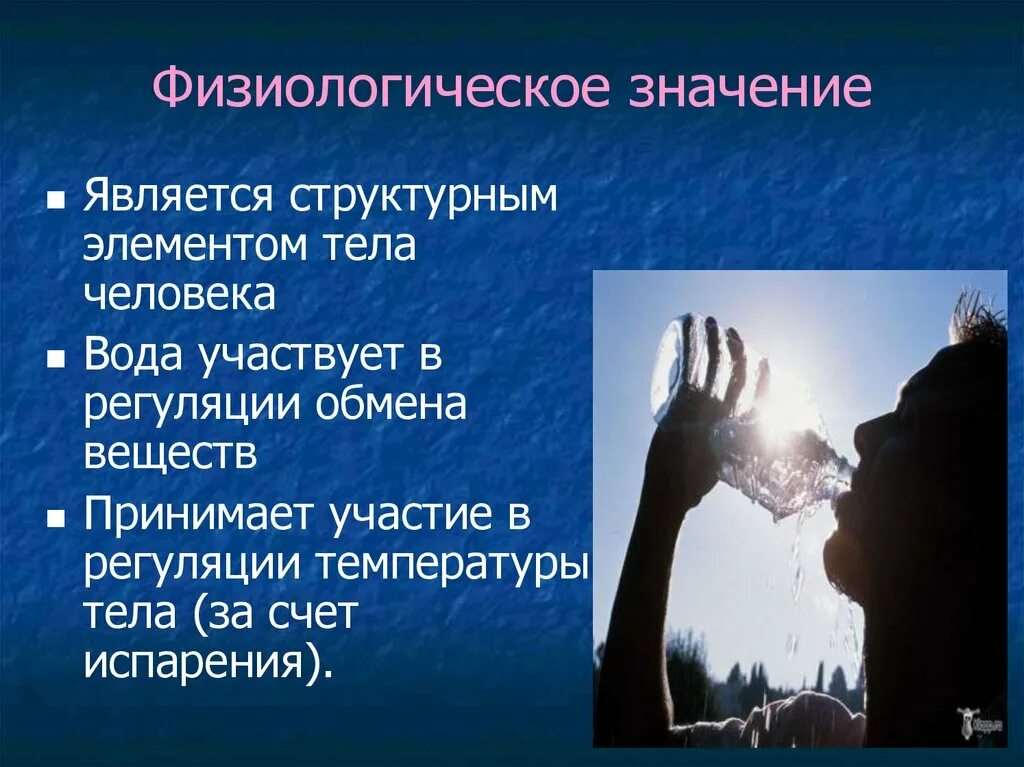 Физиологическое значение

- Является структурным элементом тела человека
- Вода участвует в регуляции обмена веществ
- Принимает участие в регуляции температуры тела (за счет испарения).